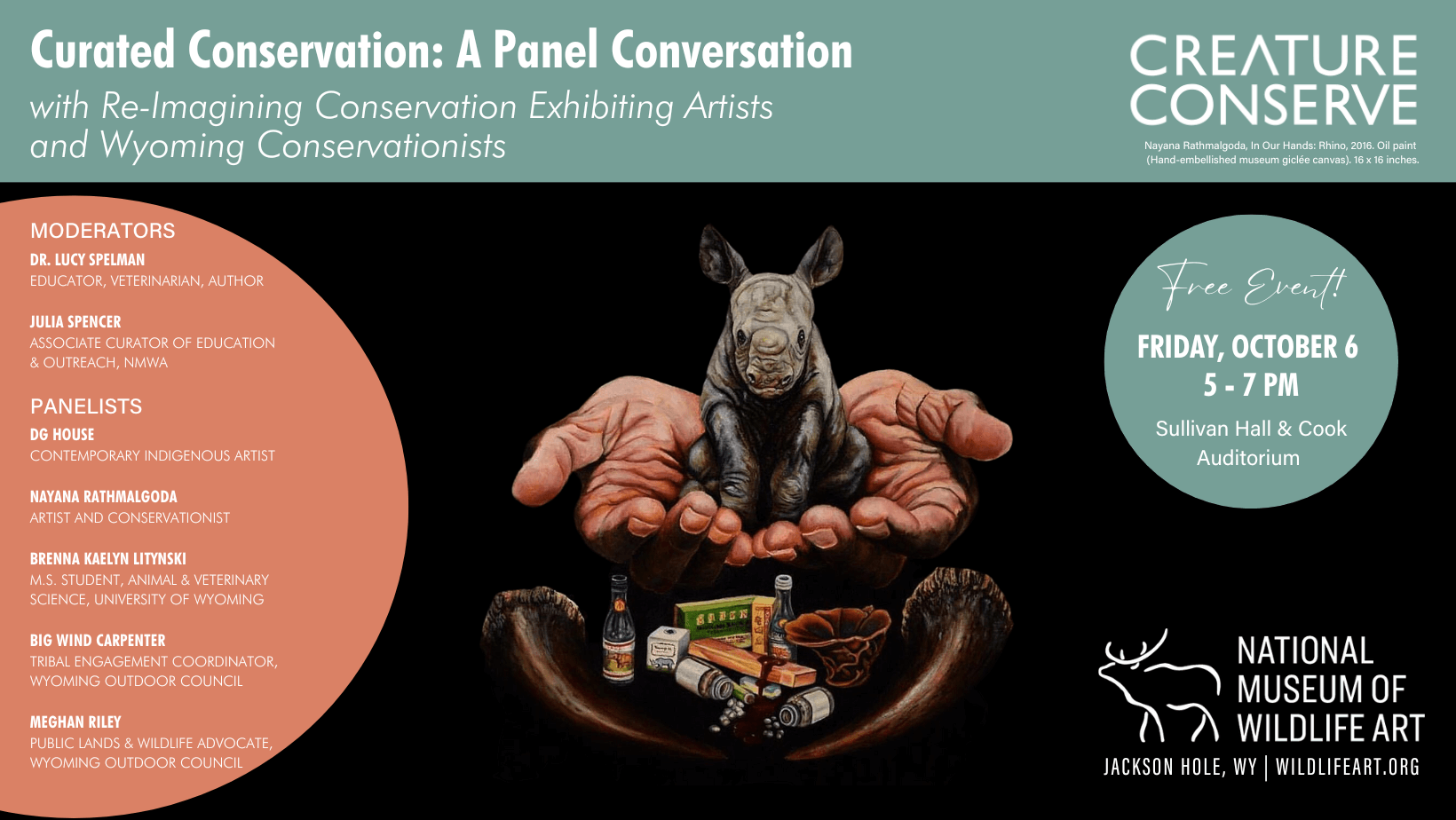 Curated Conservation: A Panel Conversation
with Re-Imagining Conservation Exhibiting Artists and Wyoming Conservationists

CREATURE CONSERVE

Nayana Rathmalgoda, In Our Hands: Rhino, 2016. Oil paint (Hand-embellished museum giclée canvas). 16 x 16 inches.

MODERATORS

DR. LUCY SPELMAN
EDUCATOR, VETERINARIAN, AUTHOR

JULIA SPENCER
ASSOCIATE CURATOR OF EDUCATION & OUTREACH, NMWA

PANELISTS

DG HOUSE
CONTEMPORARY INDIGENOUS ARTIST

NAYANA RATHMALGODA
ARTIST AND CONSERVATIONIST

BRENNA KAELYN LITYNSKI
M.S. STUDENT, ANIMAL & VETERINARY SCIENCE, UNIVERSITY OF WYOMING

BIG WIND CARPENTER
TRIBAL ENGAGEMENT COORDINATOR, WYOMING OUTDOOR COUNCIL

MEGHAN RILEY
PUBLIC LANDS & WILDLIFE ADVOCATE, WYOMING OUTDOOR COUNCIL

Free Event!

FRIDAY, OCTOBER 6
5 - 7 PM

Sullivan Hall & Cook Auditorium

NATIONAL MUSEUM OF WILDLIFE ART

JACKSON HOLE, WY | WILDLIFEART.ORG